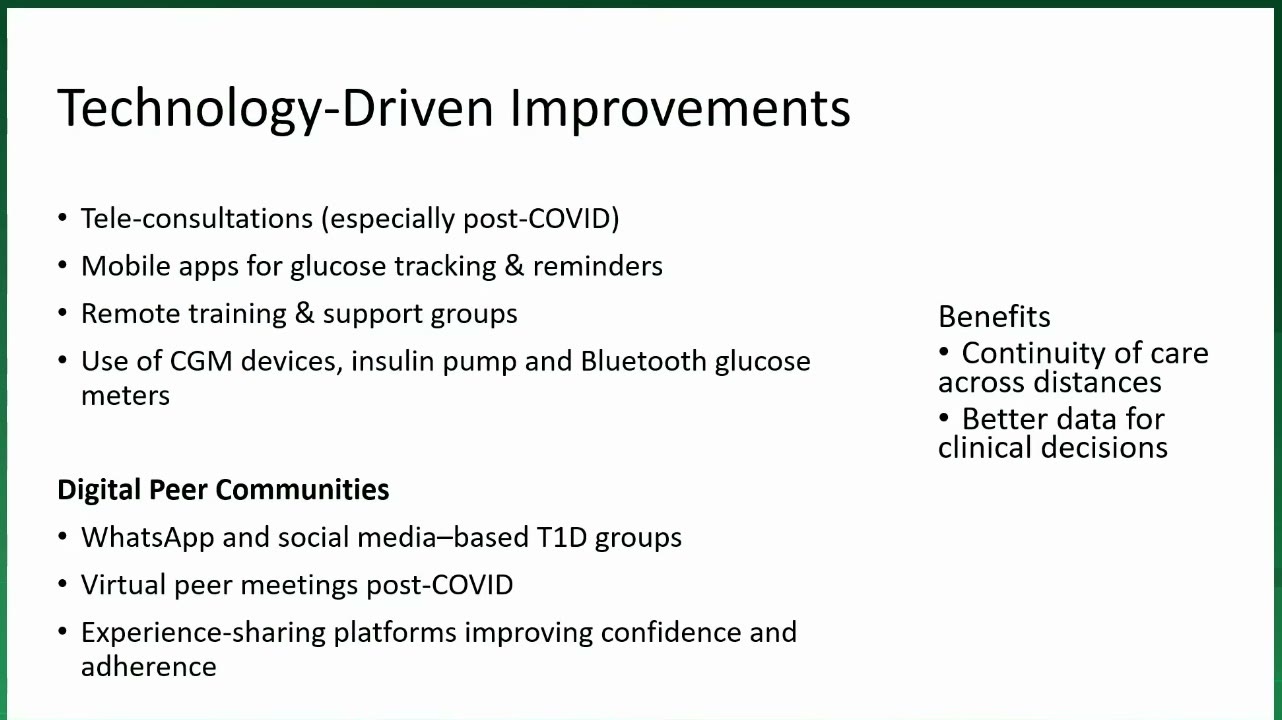 Technology-Driven Improvements

• Tele-consultations (especially post-COVID)
• Mobile apps for glucose tracking & reminders
• Remote training & support groups
• Use of CGM devices, insulin pump and Bluetooth glucose meters

Digital Peer Communities
• WhatsApp and social media–based T1D groups
• Virtual peer meetings post-COVID
• Experience-sharing platforms improving confidence and adherence

Benefits
• Continuity of care across distances
• Better data for clinical decisions